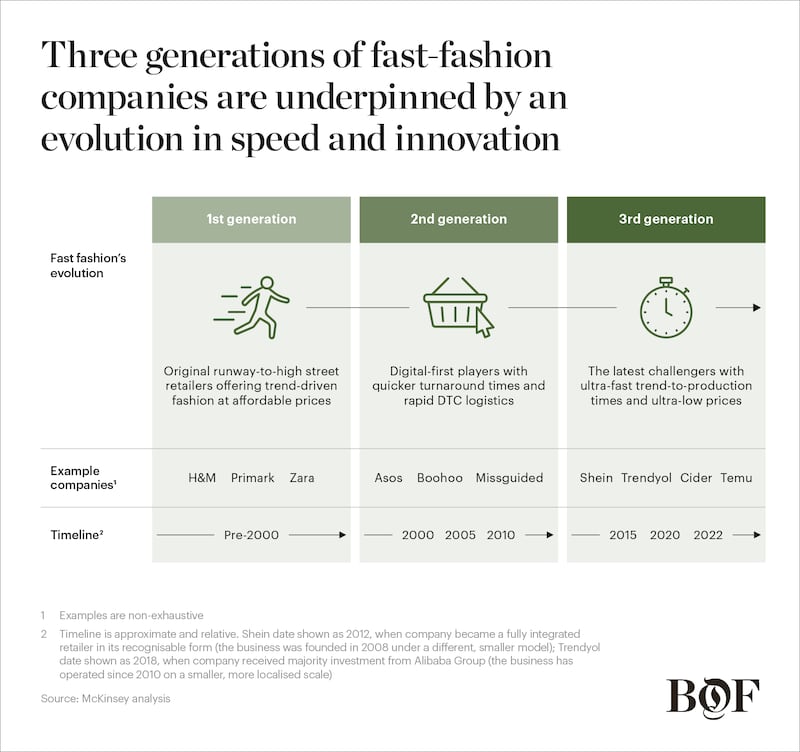 Three generations of fast-fashion companies are underpinned by an evolution in speed and innovation

| | 1st generation | 2nd generation | 3rd generation |
|---|---|---|---|
| Fast fashion's evolution | Original runway-to-high street retailers offering trend-driven fashion at affordable prices | Digital-first players with quicker turnaround times and rapid DTC logistics | The latest challengers with ultra-fast trend-to-production times and ultra-low prices |
| Example companies¹ | H&M Primark Zara | Asos Boohoo Missguided | Shein Trendyol Cider Temu |
| Timeline² | Pre-2000 | 2000 2005 2010 | 2015 2020 2022 |

1 Examples are non-exhaustive

2 Timeline is approximate and relative. Shein date shown as 2012, when company became a fully integrated retailer in its recognisable form (the business was founded in 2008 under a different, smaller model); Trendyol date shown as 2018, when company received majority investment from Alibaba Group (the business has operated since 2010 on a smaller, more localised scale)

Source: McKinsey analysis

BOF